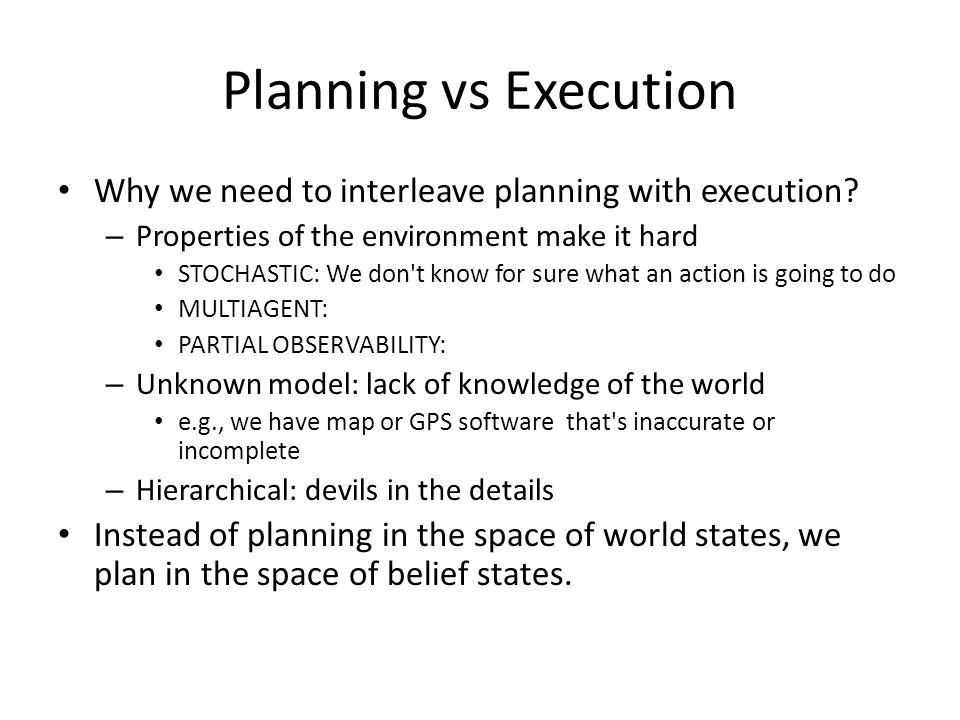 Planning vs Execution

• Why we need to interleave planning with execution?
  – Properties of the environment make it hard
    • STOCHASTIC: We don't know for sure what an action is going to do
    • MULTIAGENT:
    • PARTIAL OBSERVABILITY:
  – Unknown model: lack of knowledge of the world
    • e.g., we have map or GPS software that's inaccurate or incomplete
  – Hierarchical: devils in the details
• Instead of planning in the space of world states, we plan in the space of belief states.